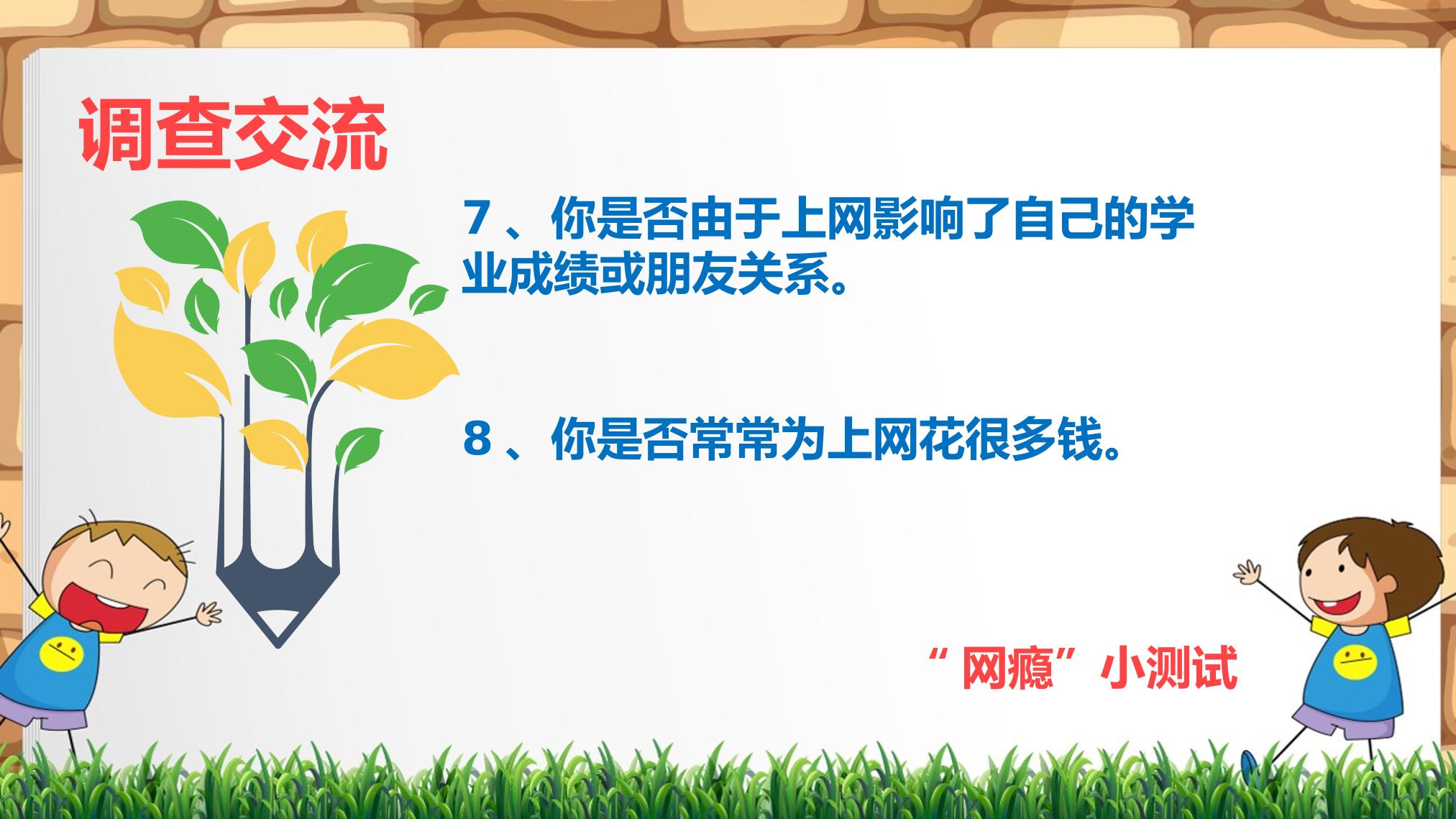 调查交流

7、你是否由于上网影响了自己的学业成绩或朋友关系。

8、你是否常常为上网花很多钱。

“网瘾”小测试